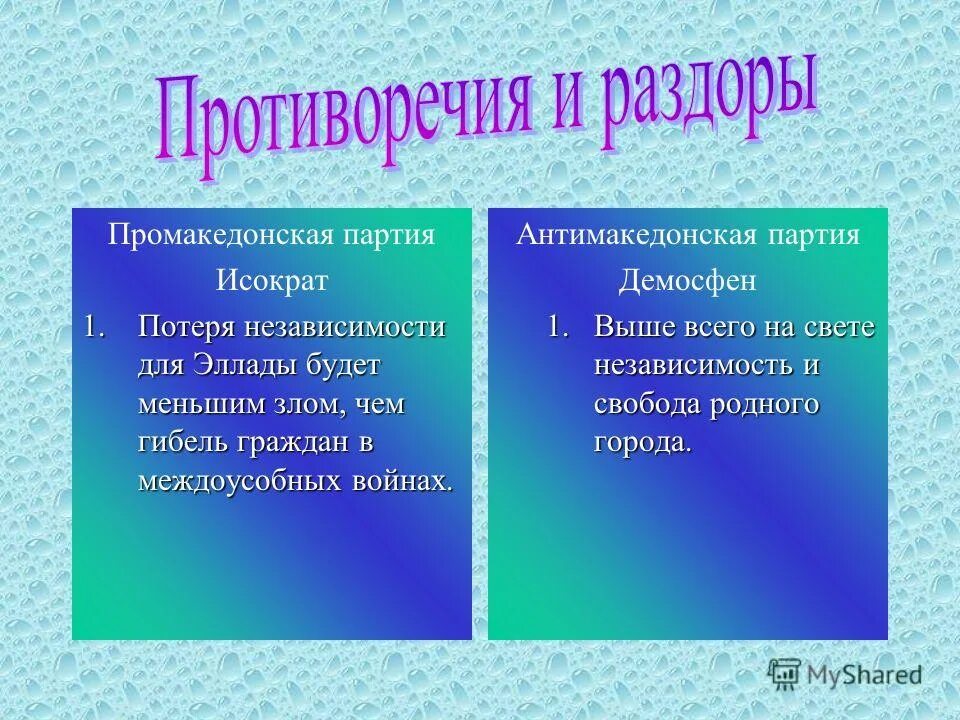 Противоречия и раздоры

Промакедонская партия

Исократ

1. Потеря независимости для Эллады будет меньшим злом, чем гибель граждан в междоусобных войнах.

Антимакедонская партия

Демосфен

1. Выше всего на свете независимость и свобода родного города.

MyShared